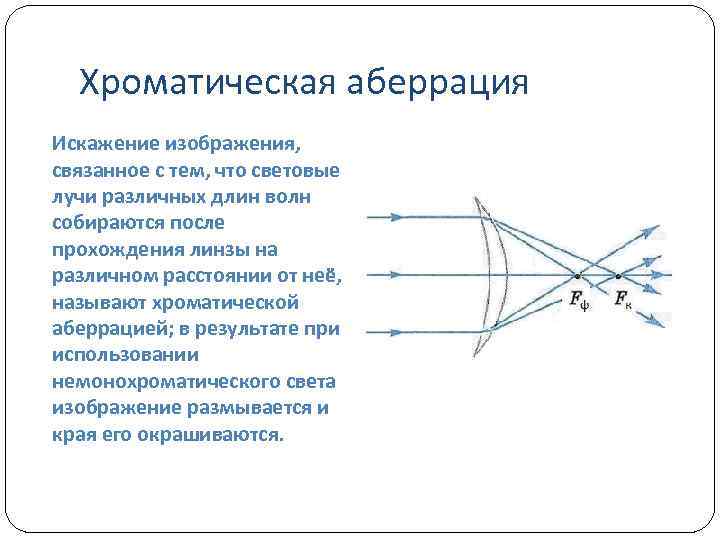 Хроматическая аберрация

Искажение изображения, связанное с тем, что световые лучи различных длин волн собираются после прохождения линзы на различном расстоянии от неё, называют хроматической аберрацией; в результате при использовании немонохроматического света изображение размывается и края его окрашиваются.

$F_ф$ $F_к$